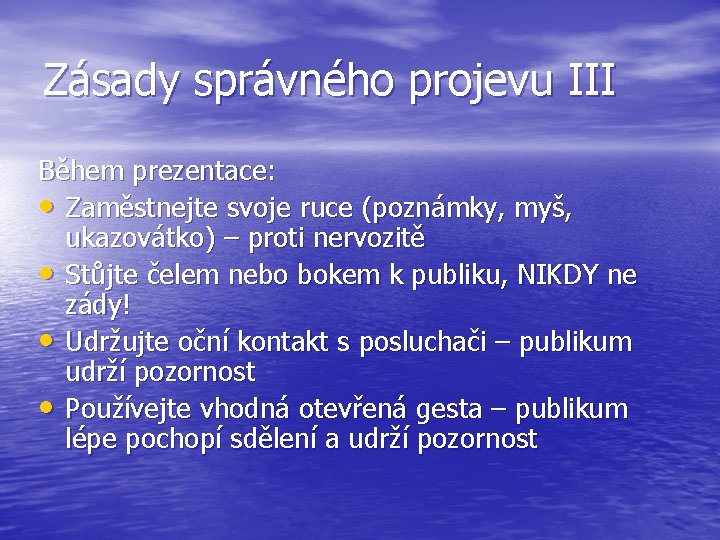 Zásady správného projevu III

Během prezentace:
• Zaměstnejte svoje ruce (poznámky, myš, ukazovátko) – proti nervozitě
• Stůjte čelem nebo bokem k publiku, NIKDY ne zády!
• Udržujte oční kontakt s posluchači – publikum udrží pozornost
• Používejte vhodná otevřená gesta – publikum lépe pochopí sdělení a udrží pozornost